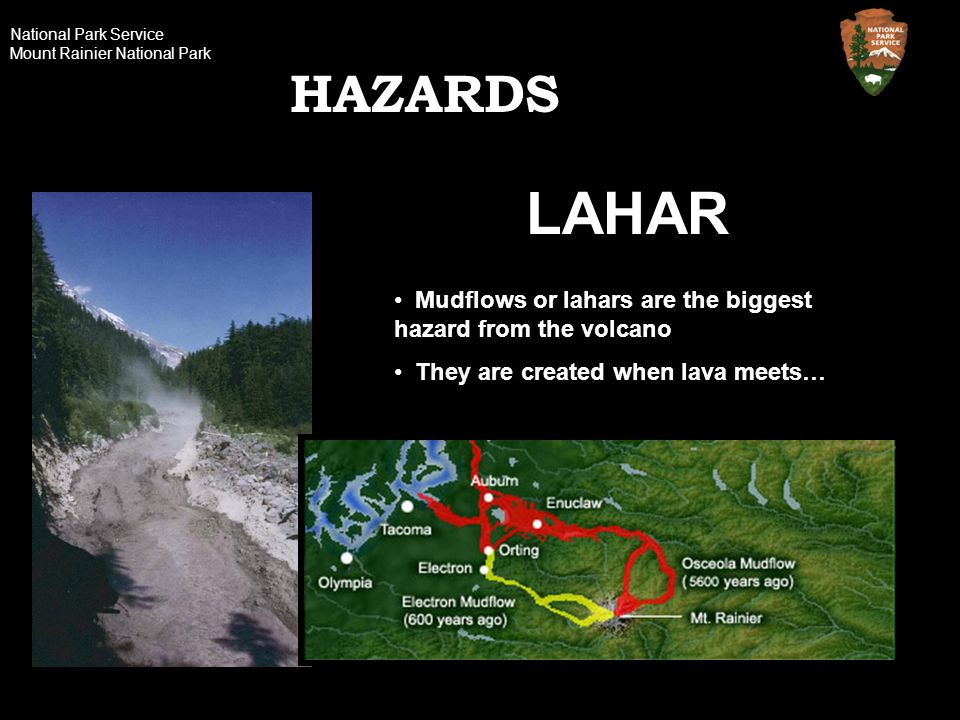 National Park Service
Mount Rainier National Park

NATIONAL PARK SERVICE

HAZARDS

LAHAR

• Mudflows or lahars are the biggest hazard from the volcano

• They are created when lava meets…

Auburn
Enuclaw
Tacoma
Orting
Electron
Olympia
Osceola Mudflow (5600 years ago)
Electron Mudflow (600 years ago)
Mt. Rainier